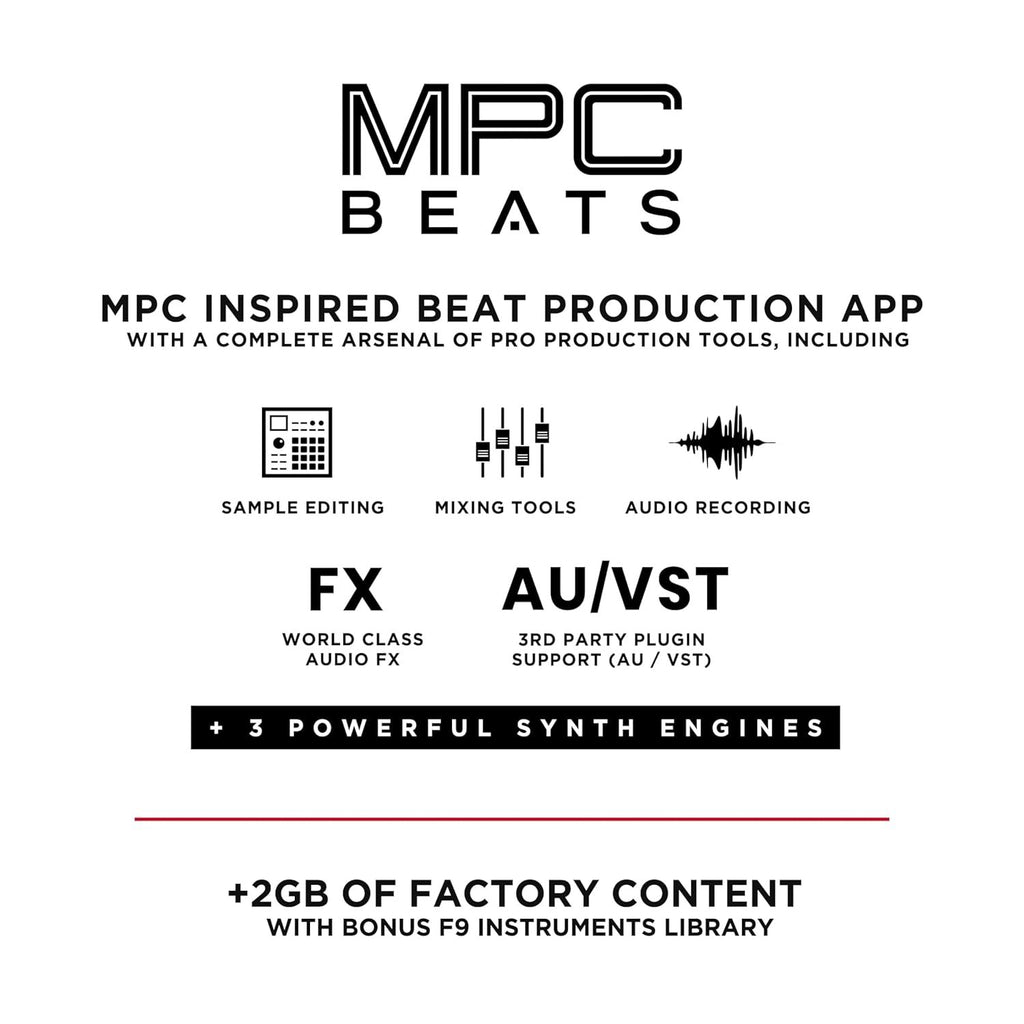 MPC
BEATS

MPC INSPIRED BEAT PRODUCTION APP
WITH A COMPLETE ARSENAL OF PRO PRODUCTION TOOLS, INCLUDING

SAMPLE EDITING

MIXING TOOLS

AUDIO RECORDING

FX
WORLD CLASS AUDIO FX

AU/VST
3RD PARTY PLUGIN SUPPORT (AU / VST)

+ 3 POWERFUL SYNTH ENGINES

+2GB OF FACTORY CONTENT
WITH BONUS F9 INSTRUMENTS LIBRARY